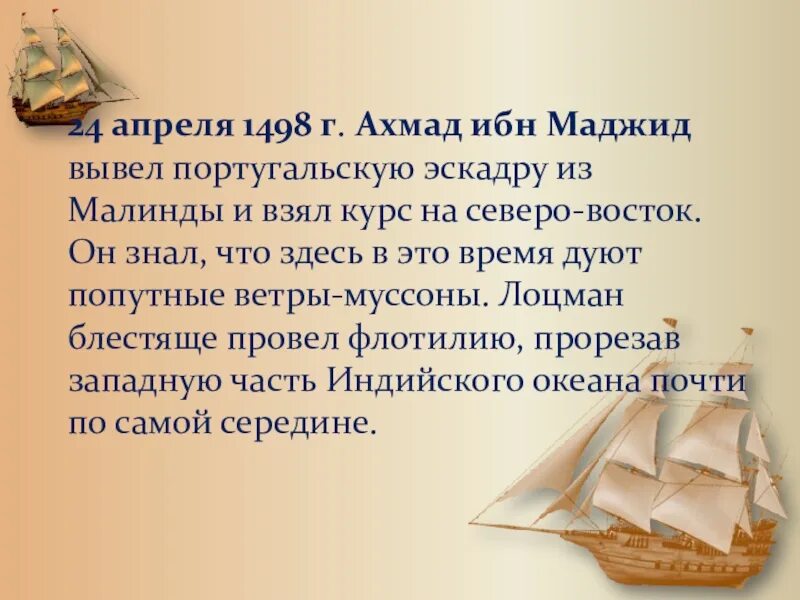 24 апреля 1498 г. Ахмад ибн Маджид вывел португальскую эскадру из Малинды и взял курс на северо-восток. Он знал, что здесь в это время дуют попутные ветры-муссоны. Лоцман блестяще провел флотилию, прорезав западную часть Индийского океана почти по самой середине.